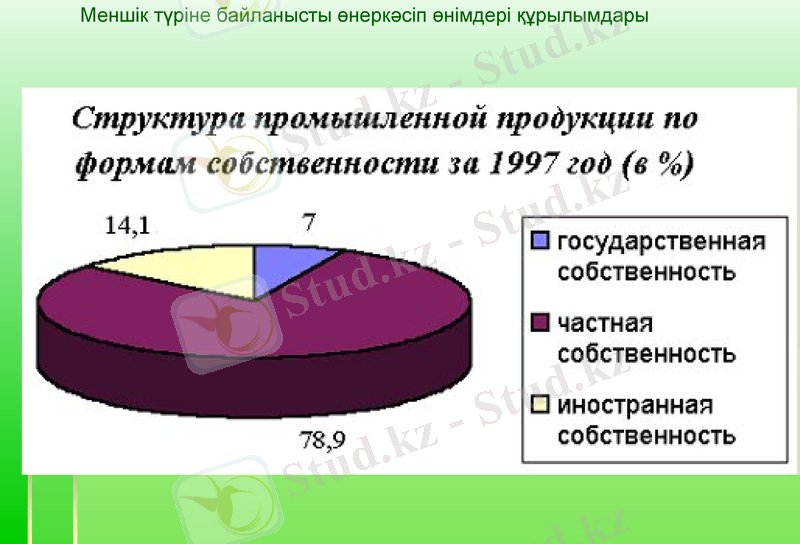 Меншік түріне байланысты өнеркәсіп өнімдері құрылымдары

Структура промышленной продукции по формам собственности за 1997 год (в %)

14,1

7

78,9

государственная собственность

частная собственность

иностранная собственность

Stud.kz - Stud.kz